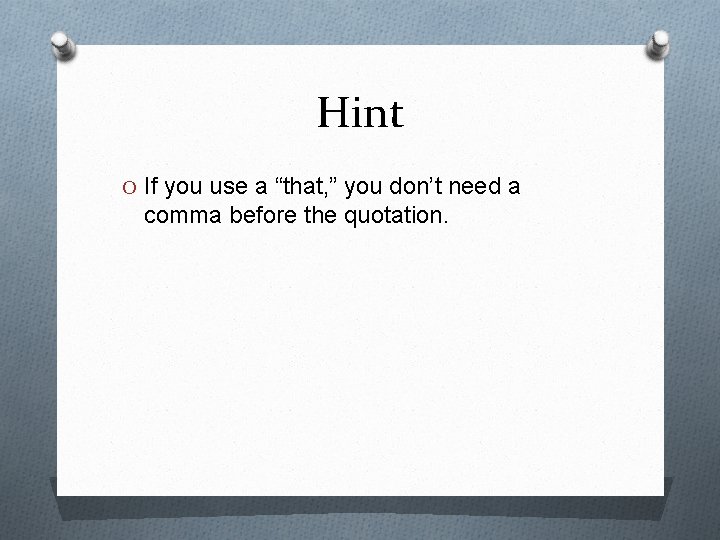 Hint

If you use a “that,” you don’t need a comma before the quotation.